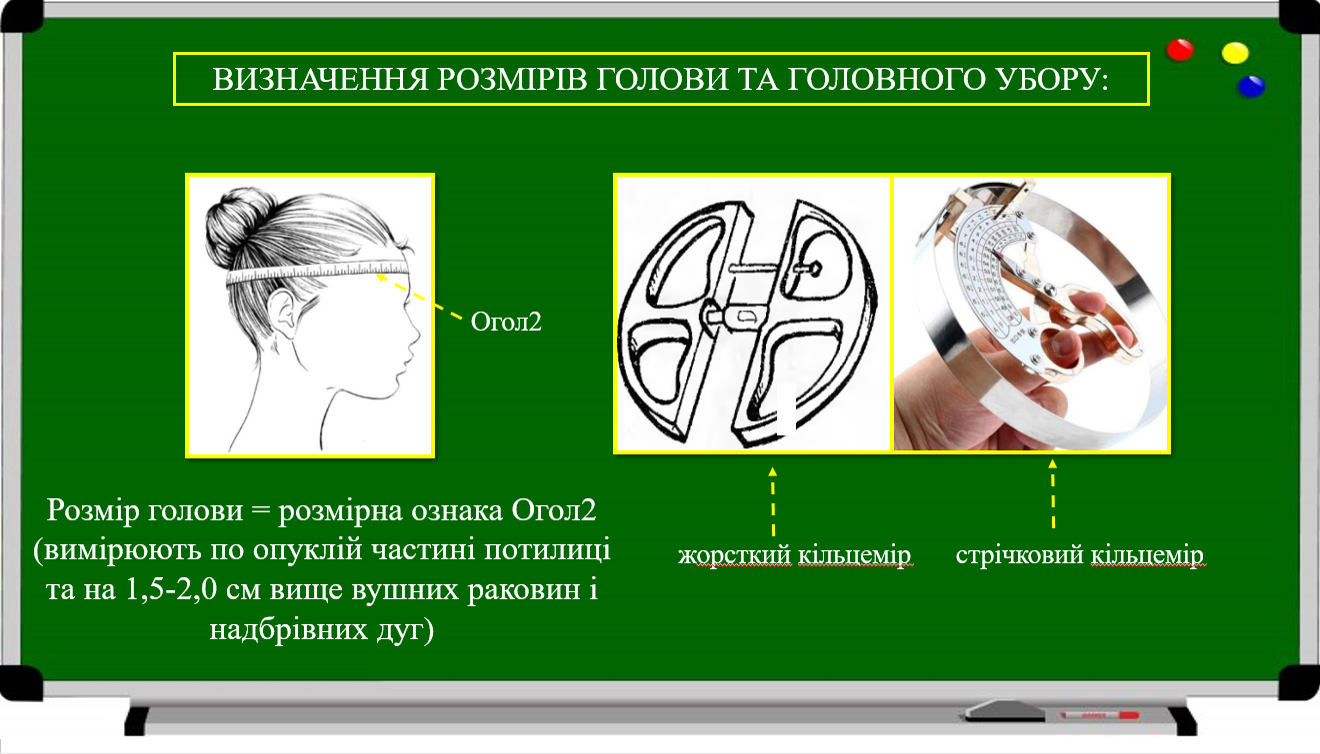 ВИЗНАЧЕННЯ РОЗМІРІВ ГОЛОВИ ТА ГОЛОВНОГО УБОРУ:

Огол2

Розмір голови = розмірна ознака Огол2 (вимірюють по опуклій частині потилиці та на 1,5-2,0 см вище вушних раковин і надбрівних дуг)

жорсткий кільцемір

стрічковий кільцемір